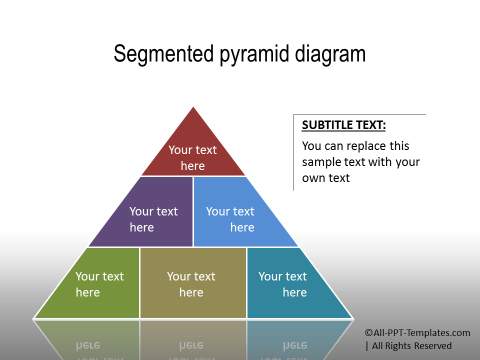 Segmented pyramid diagram

Your text here

Your text here

Your text here

Your text here

Your text here

Your text here

SUBTITLE TEXT:

You can replace this sample text with your own text

©All-PPT-Templates.com | All Rights Reserved